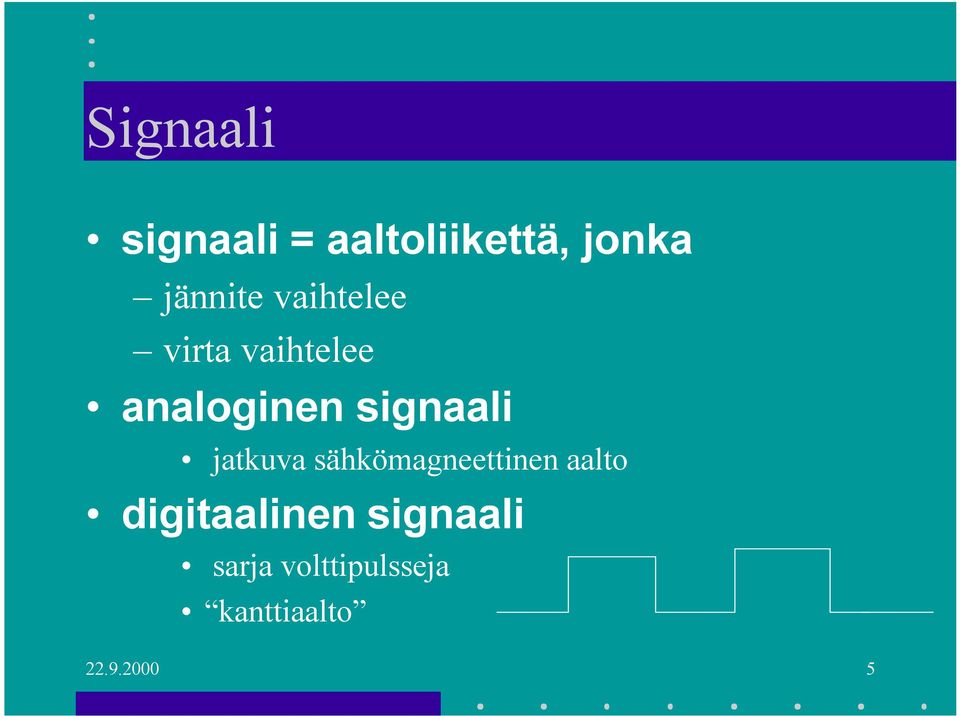 Signaali

• signaali = aaltoliikettä, jonka
– jännite vaihtelee
– virta vaihtelee
• analoginen signaali
• jatkuva sähkömagneettinen aalto
• digitaalinen signaali
• sarja volttipulsseja
• “kanttiaalto”

22.9.2000

5